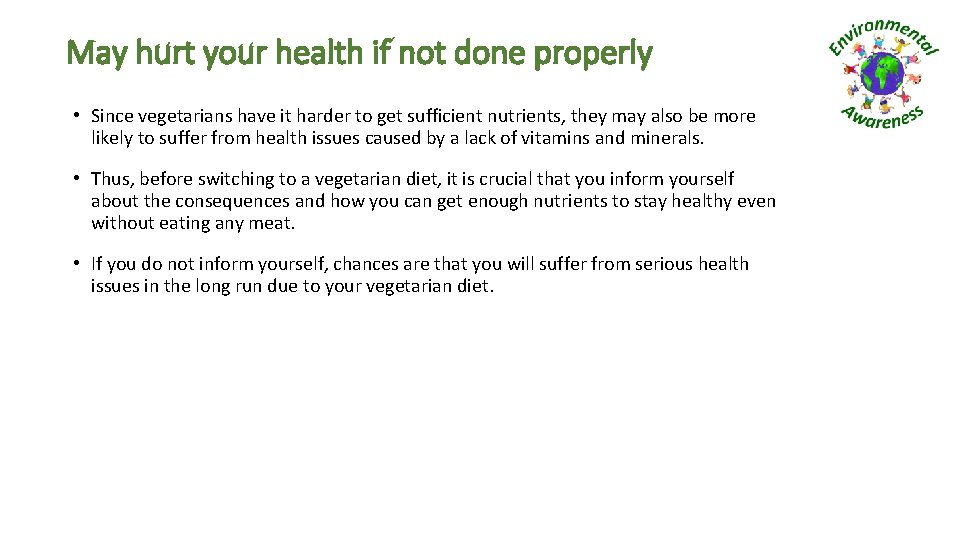 May hurt your health if not done properly

Environmental Awareness

• Since vegetarians have it harder to get sufficient nutrients, they may also be more likely to suffer from health issues caused by a lack of vitamins and minerals.

• Thus, before switching to a vegetarian diet, it is crucial that you inform yourself about the consequences and how you can get enough nutrients to stay healthy even without eating any meat.

• If you do not inform yourself, chances are that you will suffer from serious health issues in the long run due to your vegetarian diet.